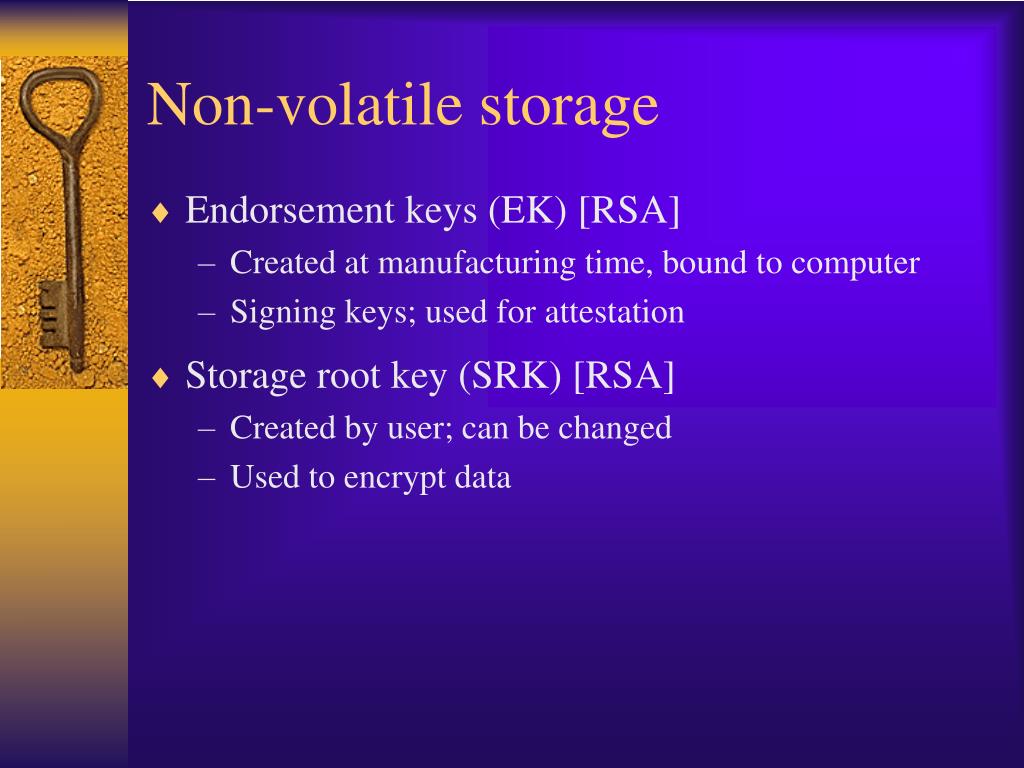 Non-volatile storage

♦ Endorsement keys (EK) [RSA]
– Created at manufacturing time, bound to computer
– Signing keys; used for attestation

♦ Storage root key (SRK) [RSA]
– Created by user; can be changed
– Used to encrypt data